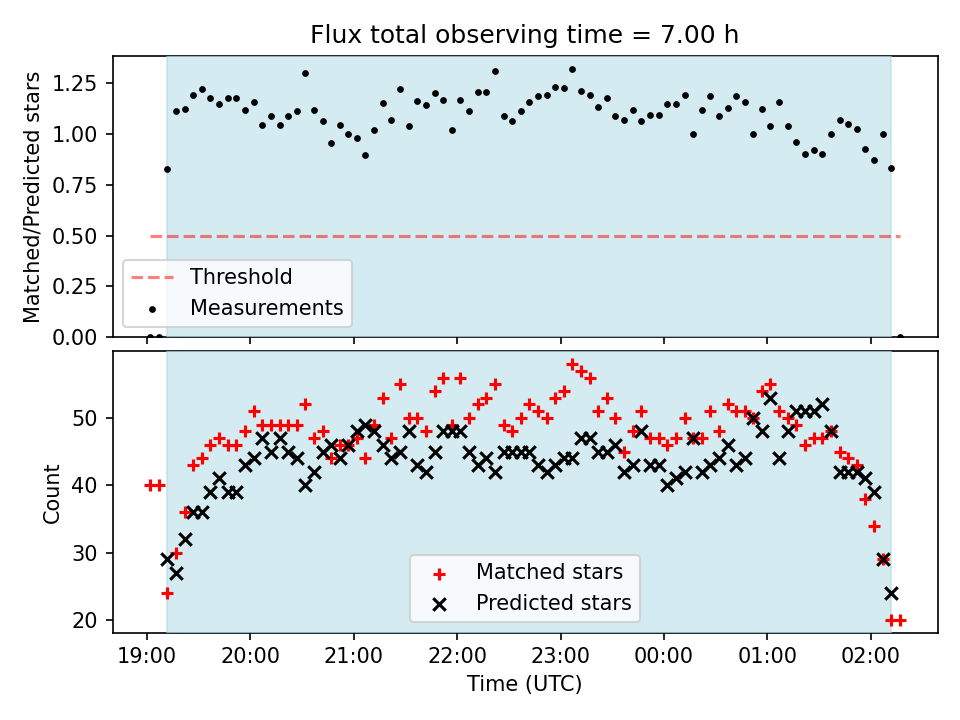 Flux total observing time = 7.00 h

Matched/Predicted stars

1.25
1.00
0.75
0.50
0.25
0.00

Threshold
Measurements

Count

50
40
30
20

Matched stars
Predicted stars

19:00 20:00 21:00 22:00 23:00 00:00 01:00 02:00

Time (UTC)